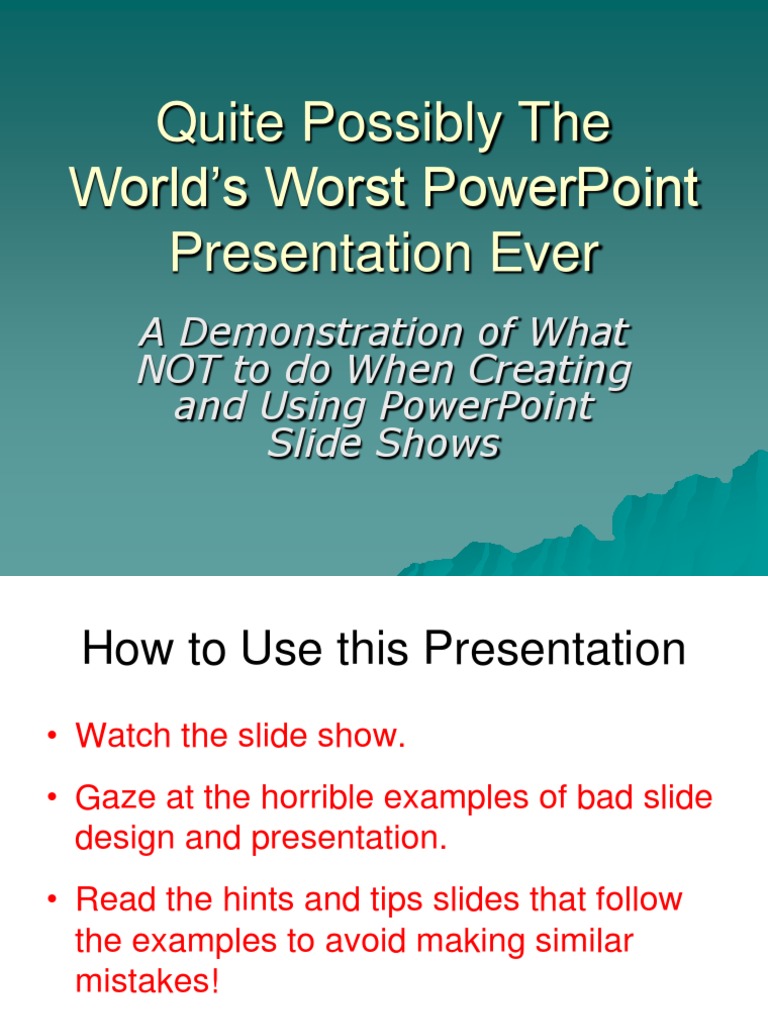 Quite Possibly The World's Worst PowerPoint Presentation Ever

A Demonstration of What NOT to do When Creating and Using PowerPoint Slide Shows

How to Use this Presentation

• Watch the slide show.

• Gaze at the horrible examples of bad slide design and presentation.

• Read the hints and tips slides that follow the examples to avoid making similar mistakes!